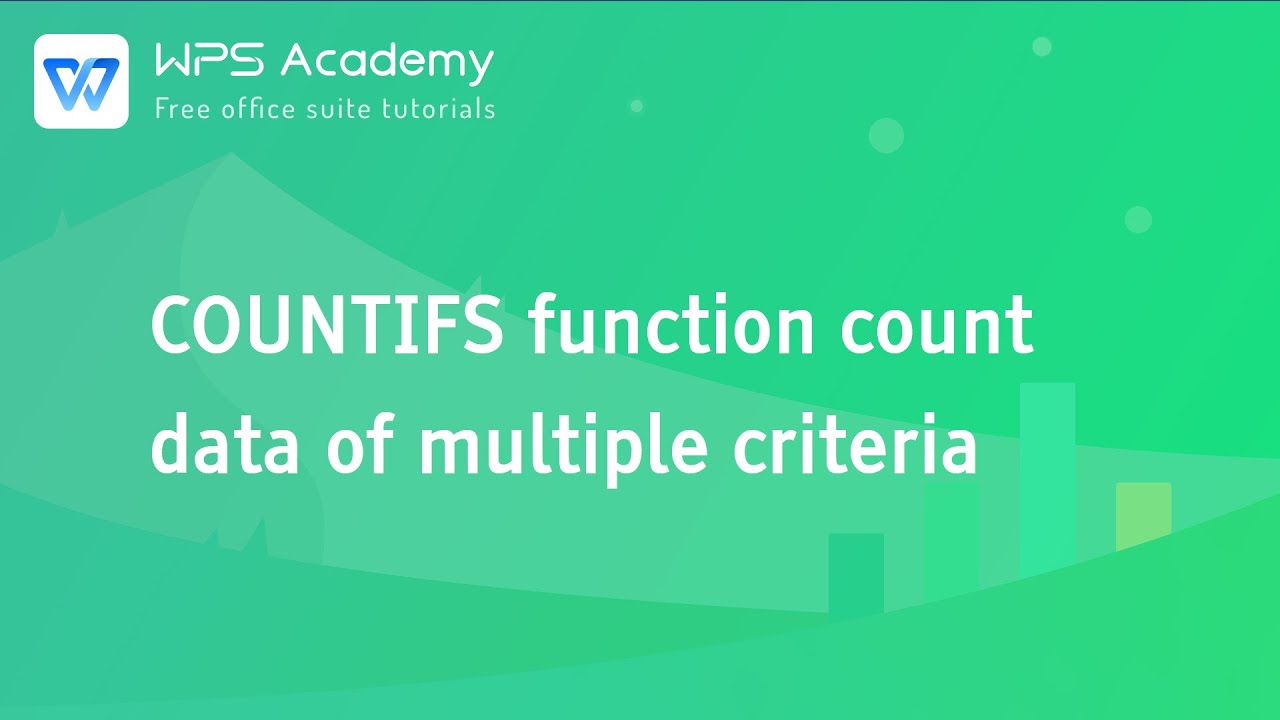 WPS Academy
Free office suite tutorials

COUNTIFS function count data of multiple criteria